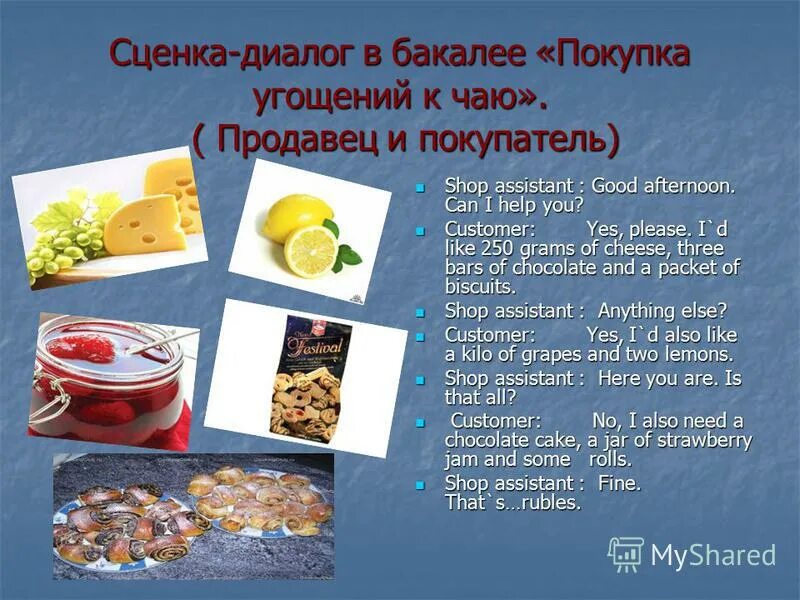 Сценка-диалог в бакалее «Покупка угощений к чаю».
( Продавец и покупатель)

Festival

Shop assistant : Good afternoon. Can I help you?

Customer: Yes, please. I`d like 250 grams of cheese, three bars of chocolate and a packet of biscuits.

Shop assistant : Anything else?

Customer: Yes, I`d also like a kilo of grapes and two lemons.

Shop assistant : Here you are. Is that all?

Customer: No, I also need a chocolate cake, a jar of strawberry jam and some rolls.

Shop assistant : Fine. That`s…rubles.

MyShared